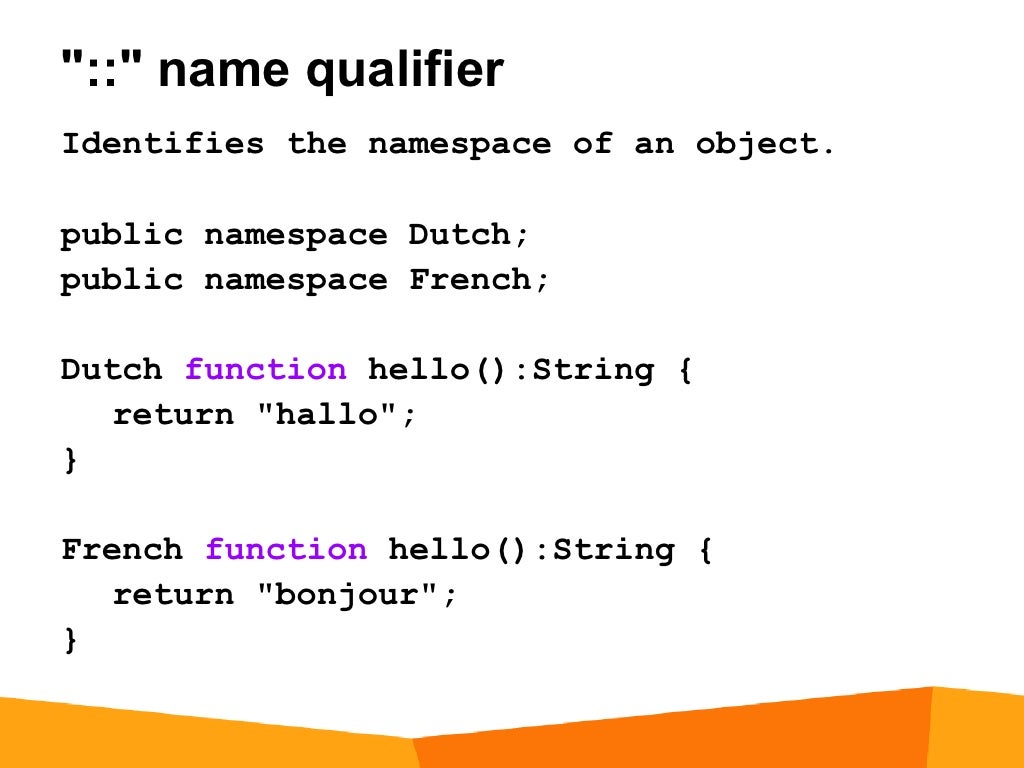 "::" name qualifier

Identifies the namespace of an object.

public namespace Dutch;
public namespace French;

Dutch function hello():String {
  return "hallo";
}

French function hello():String {
  return "bonjour";
}